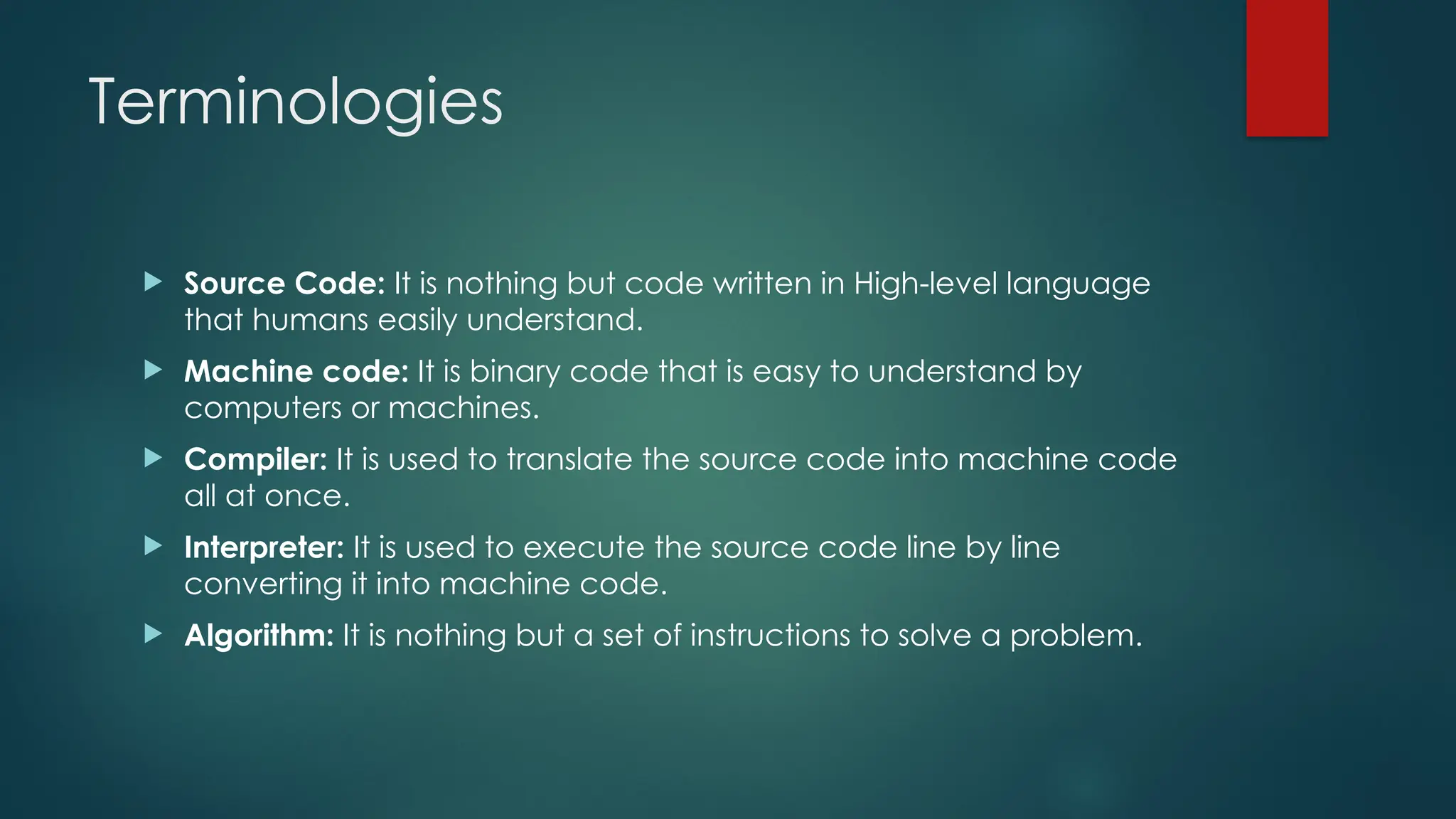 Terminologies

Source Code: It is nothing but code written in High-level language that humans easily understand.

Machine code: It is binary code that is easy to understand by computers or machines.

Compiler: It is used to translate the source code into machine code all at once.

Interpreter: It is used to execute the source code line by line converting it into machine code.

Algorithm: It is nothing but a set of instructions to solve a problem.